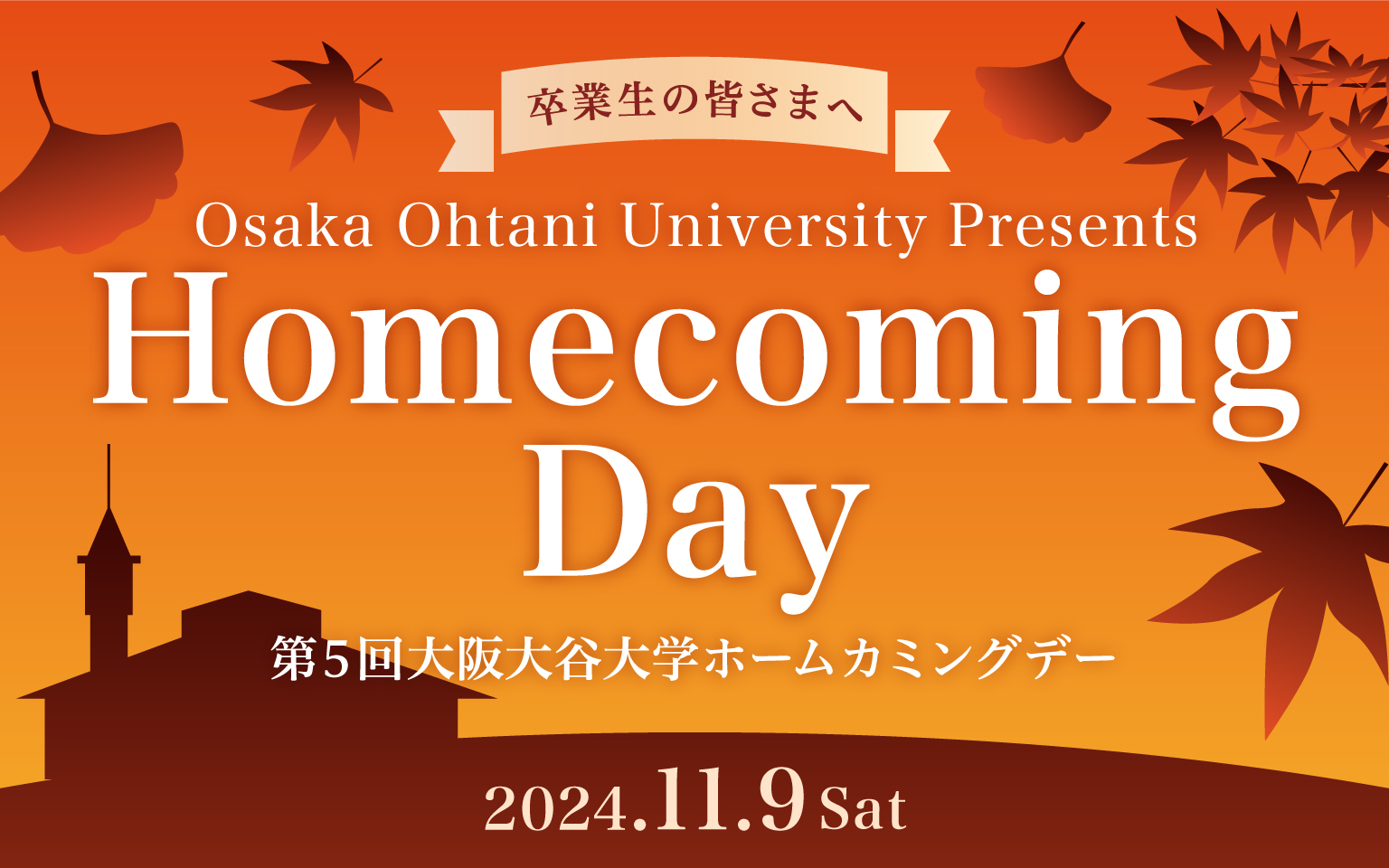 卒業生の皆さまへ

Osaka Ohtani University Presents

Homecoming Day

第5回大阪大谷大学ホームカミングデー

2024.11.9 Sat